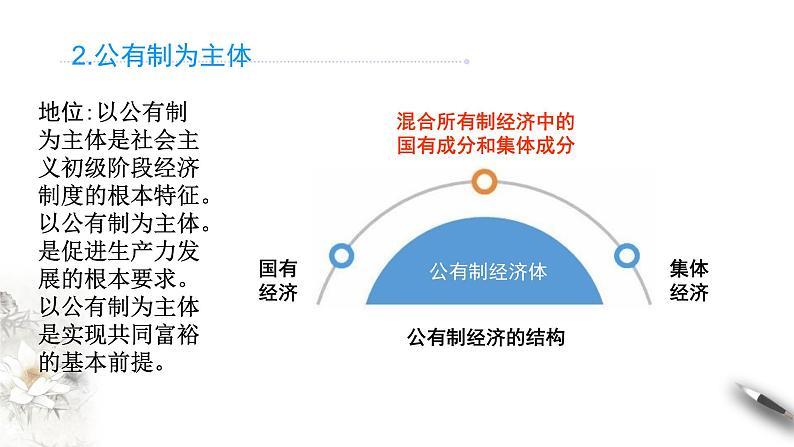 2.公有制为主体

地位:以公有制为主体是社会主义初级阶段经济制度的根本特征。以公有制为主体。是促进生产力发展的根本要求。以公有制为主体是实现共同富裕的基本前提。

混合所有制经济中的国有成分和集体成分

国有经济

公有制经济体

集体经济

公有制经济的结构